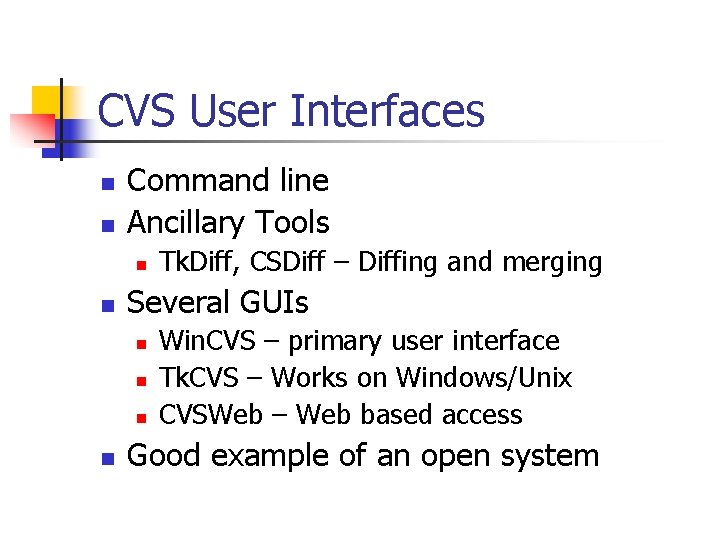 CVS User Interfaces

- Command line
- Ancillary Tools
  - TkDiff, CSDiff – Diffing and merging
- Several GUIs
  - WinCVS – primary user interface
  - TkCVS – Works on Windows/Unix
  - CVSWeb – Web based access
- Good example of an open system